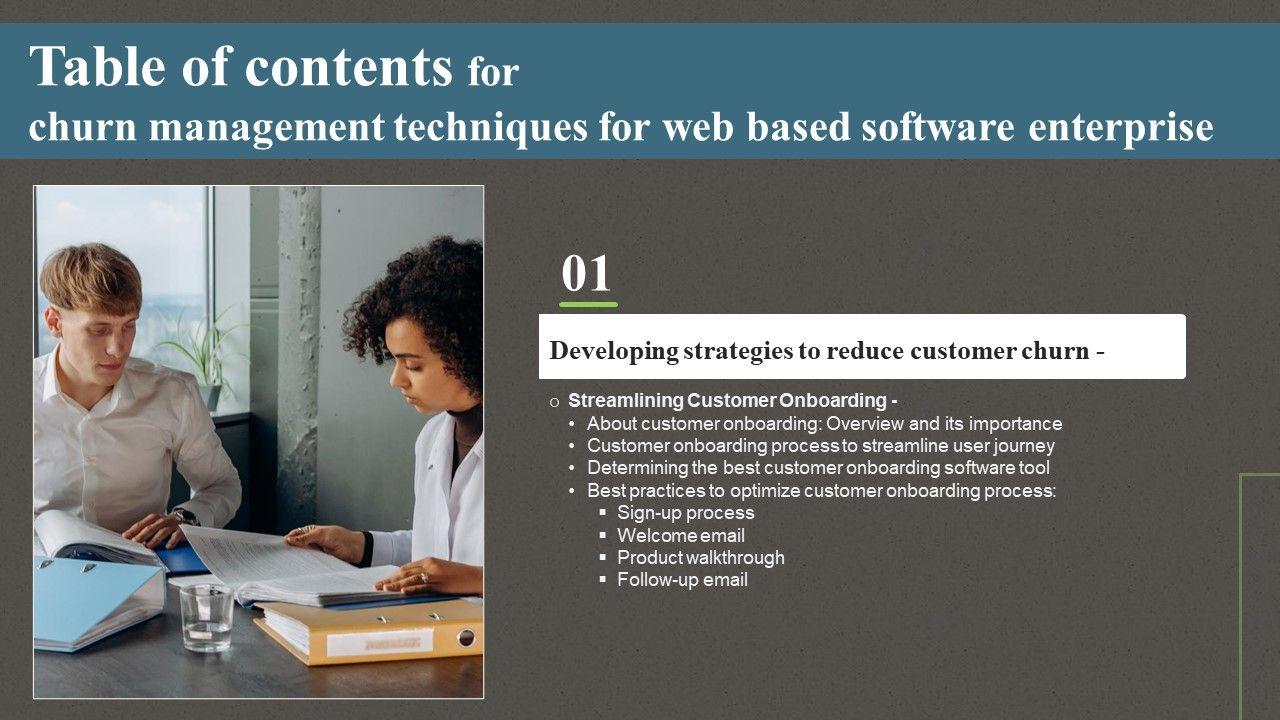 Table of contents for
churn management techniques for web based software enterprise

01

Developing strategies to reduce customer churn -

o Streamlining Customer Onboarding -
• About customer onboarding: Overview and its importance
• Customer onboarding process to streamline user journey
• Determining the best customer onboarding software tool
• Best practices to optimize customer onboarding process:
▪ Sign-up process
▪ Welcome email
▪ Product walkthrough
▪ Follow-up email